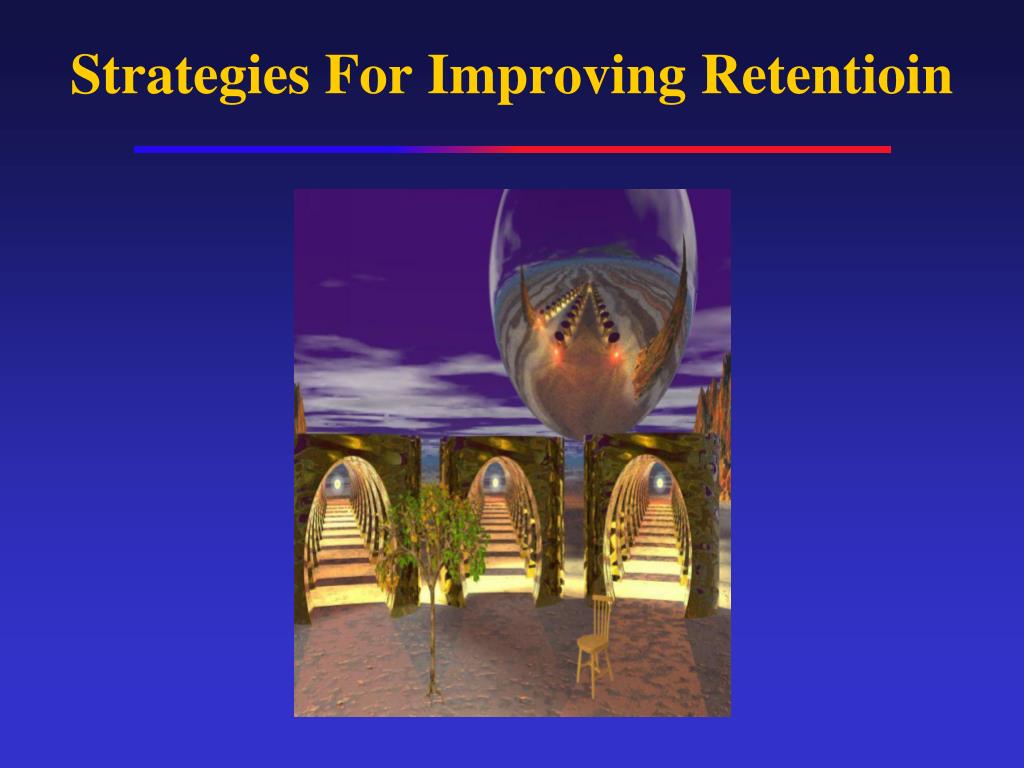 Strategies For Improving Retentioin